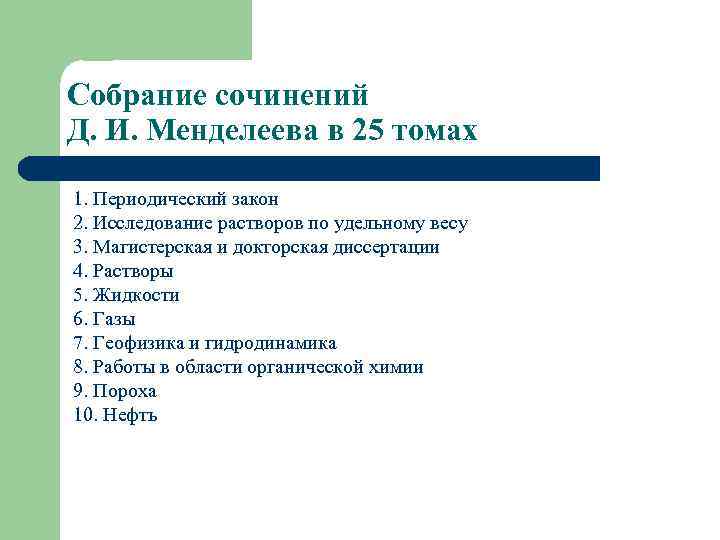 Собрание сочинений
Д. И. Менделеева в 25 томах

1. Периодический закон
2. Исследование растворов по удельному весу
3. Магистерская и докторская диссертации
4. Растворы
5. Жидкости
6. Газы
7. Геофизика и гидродинамика
8. Работы в области органической химии
9. Пороха
10. Нефть